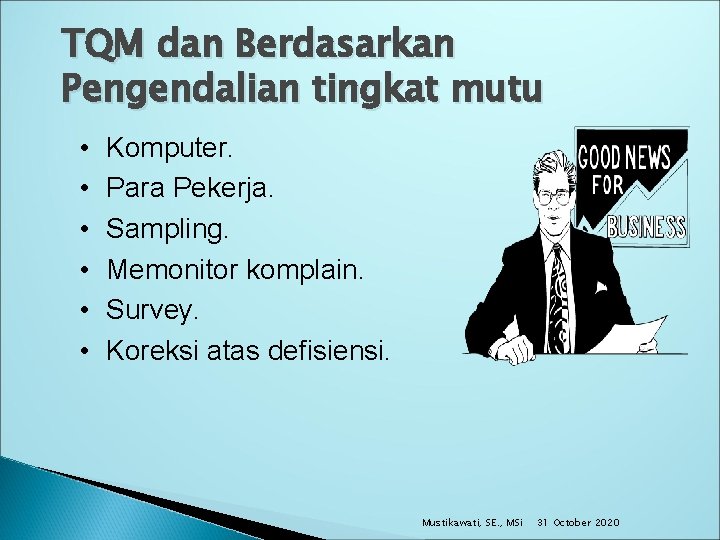 TQM dan Berdasarkan Pengendalian tingkat mutu

• Komputer.
• Para Pekerja.
• Sampling.
• Memonitor komplain.
• Survey.
• Koreksi atas defisiensi.

GOOD NEWS FOR BUSINESS

Mustikawati, SE., MSi 31 October 2020